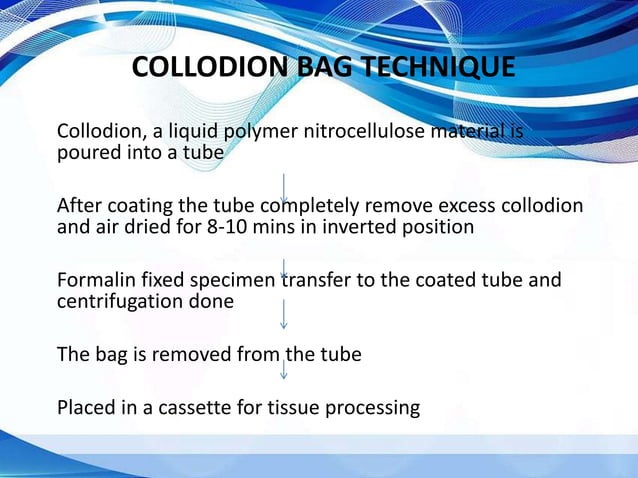 COLLODION BAG TECHNIQUE

Collodion, a liquid polymer nitrocellulose material is poured into a tube

After coating the tube completely remove excess collodion and air dried for 8-10 mins in inverted position

Formalin fixed specimen transfer to the coated tube and centrifugation done

The bag is removed from the tube

Placed in a cassette for tissue processing